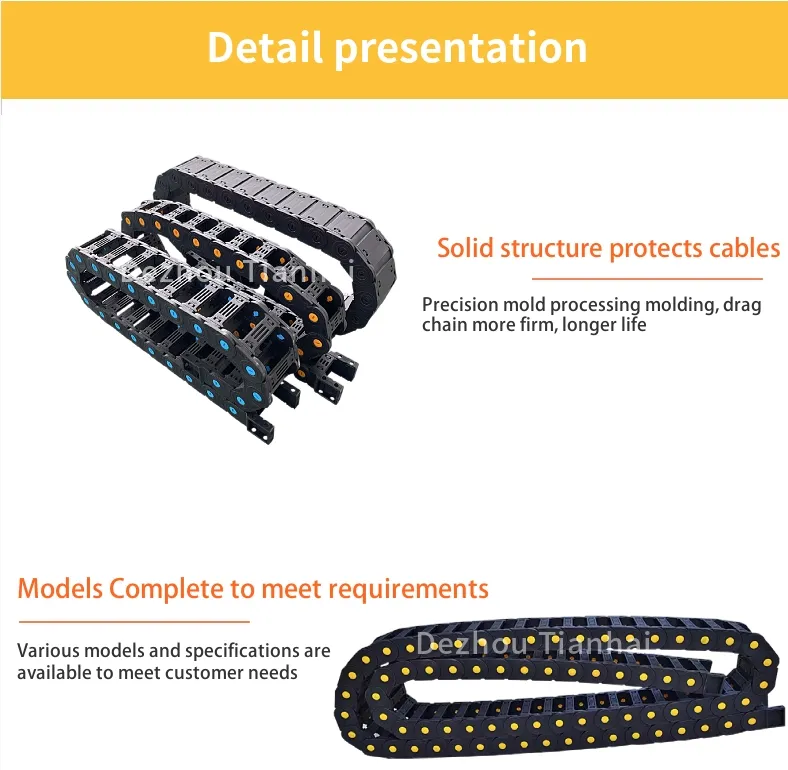 Detail presentation

Dezhou Tianhai

Solid structure protects cables

Precision mold processing molding, drag chain more firm, longer life

Models Complete to meet requirements

Various models and specifications are available to meet customer needs

Dezhou Tianhai